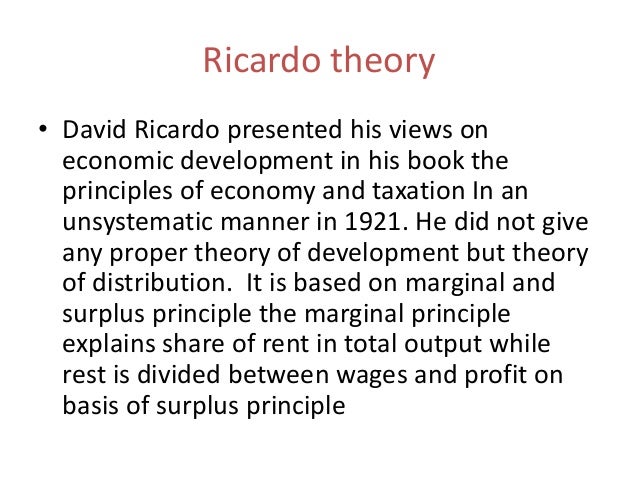 Ricardo theory

• David Ricardo presented his views on economic development in his book the principles of economy and taxation In an unsystematic manner in 1921. He did not give any proper theory of development but theory of distribution.  It is based on marginal and surplus principle the marginal principle explains share of rent in total output while rest is divided between wages and profit on basis of surplus principle